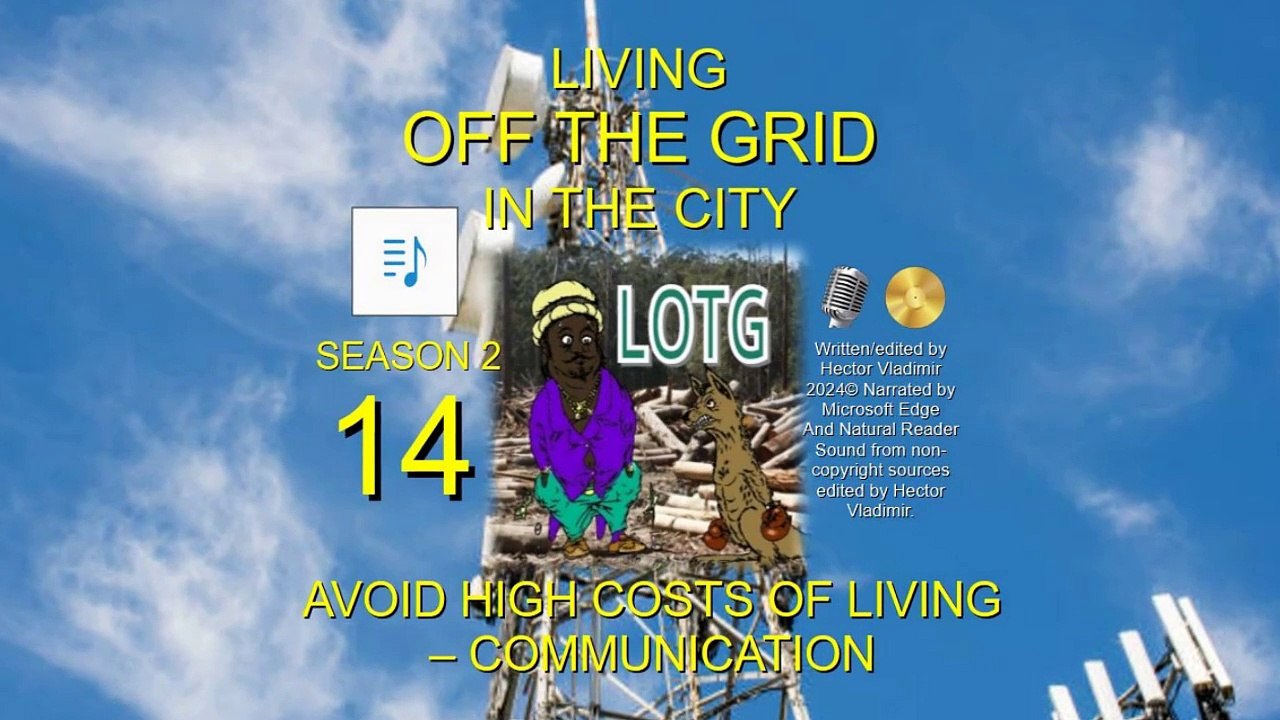 LIVING
OFF THE GRID
IN THE CITY

SEASON 2
14

LOTG

Written/edited by Hector Vladimir 2024© Narrated by Microsoft Edge And Natural Reader Sound from non-copyright sources edited by Hector Vladimir.

AVOID HIGH COSTS OF LIVING – COMMUNICATION